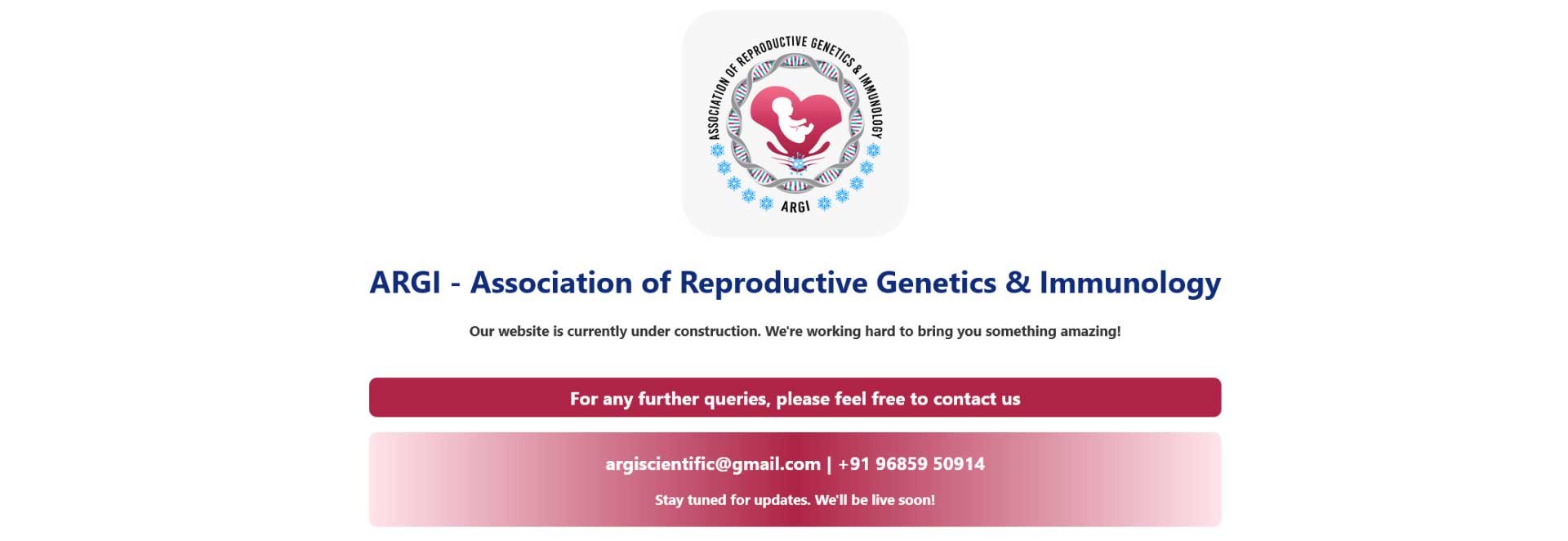 ASSOCIATION OF REPRODUCTIVE GENETICS & IMMUNOLOGY

ARGI

ARGI - Association of Reproductive Genetics & Immunology

Our website is currently under construction. We're working hard to bring you something amazing!

For any further queries, please feel free to contact us

argiscientific@gmail.com | +91 96859 50914

Stay tuned for updates. We'll be live soon!